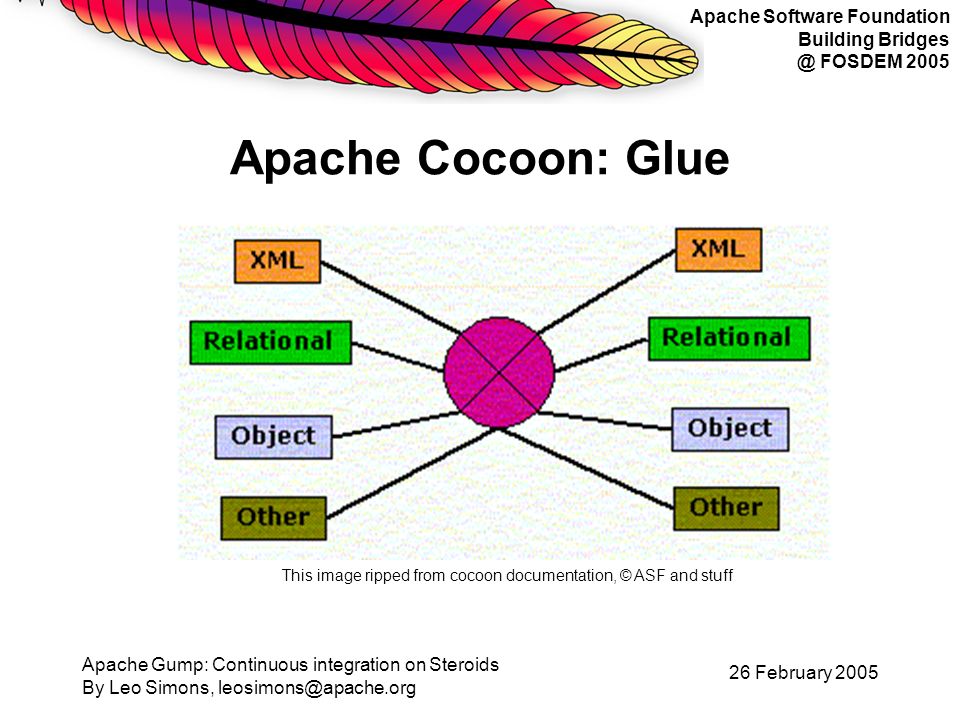 Apache Software Foundation
Building Bridges
@ FOSDEM 2005

Apache Cocoon: Glue

XML
Relational
Object
Other

XML
Relational
Object
Other

This image ripped from cocoon documentation, © ASF and stuff

Apache Gump: Continuous integration on Steroids
By Leo Simons, leosimons@apache.org

26 February 2005